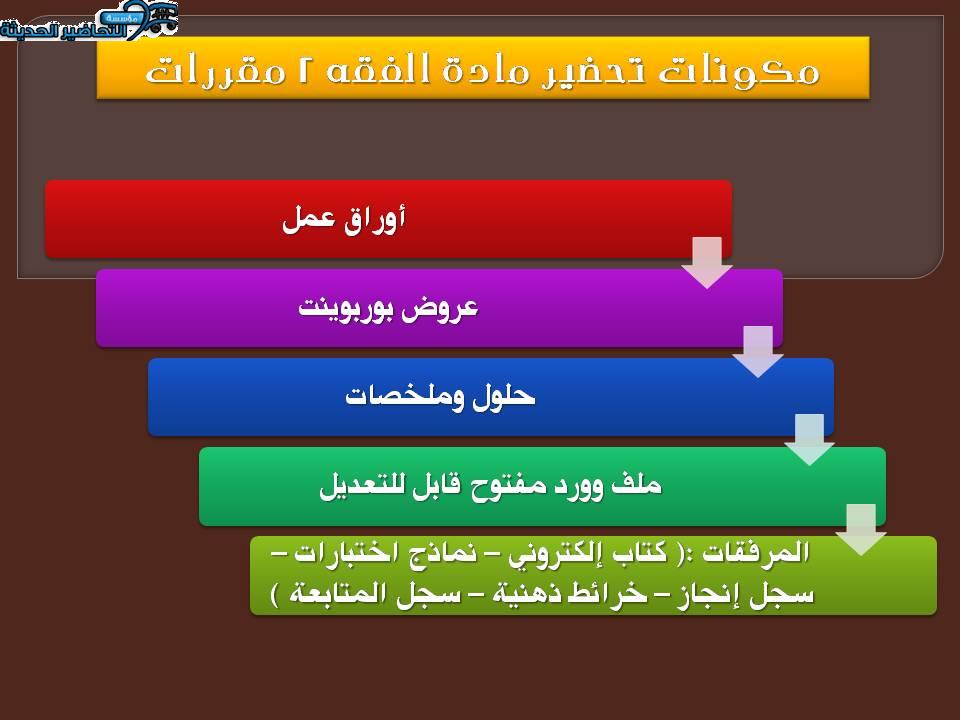 مؤسسة التحاضير الحديثة

مكونات تحضير مادة الفقه ٢ مقررات

أوراق عمل

عروض بوربوينت

حلول وملخصات

ملف وورد مفتوح قابل للتعديل

المرفقات :( كتاب إلكتروني – نماذج اختبارات – سجل إنجاز – خرائط ذهنية – سجل المتابعة )